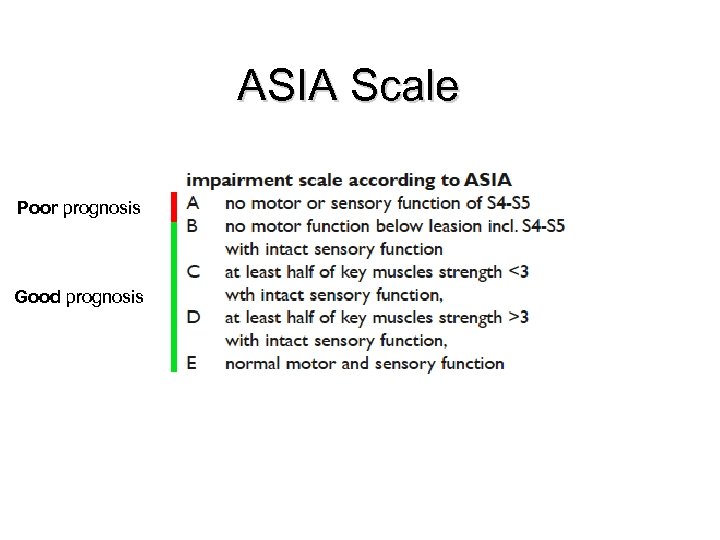 ASIA Scale

impairment scale according to ASIA

Poor prognosis

A no motor or sensory function of S4-S5

B no motor function below leasion incl. S4-S5 with intact sensory function

Good prognosis

C at least half of key muscles strength <3 wth intact sensory function,

D at least half of key muscles strength >3 with intact sensory function,

E normal motor and sensory function